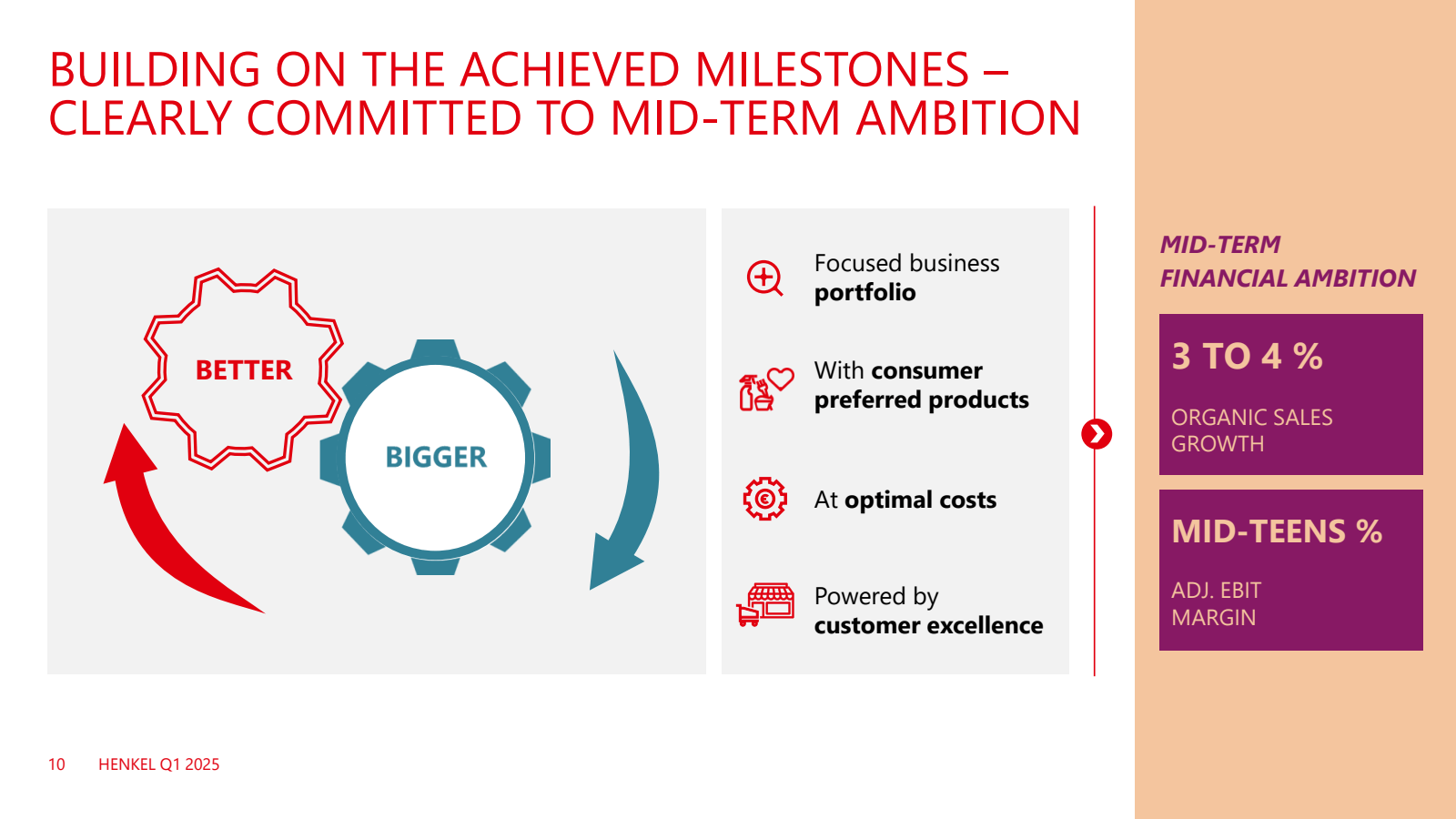 BUILDING ON THE ACHIEVED MILESTONES – CLEARLY COMMITTED TO MID-TERM AMBITION

BETTER

BIGGER

Focused business portfolio

With consumer preferred products

At optimal costs

Powered by customer excellence

MID-TERM FINANCIAL AMBITION

3 TO 4 %

ORGANIC SALES GROWTH

MID-TEENS %

ADJ. EBIT MARGIN

10 HENKEL Q1 2025